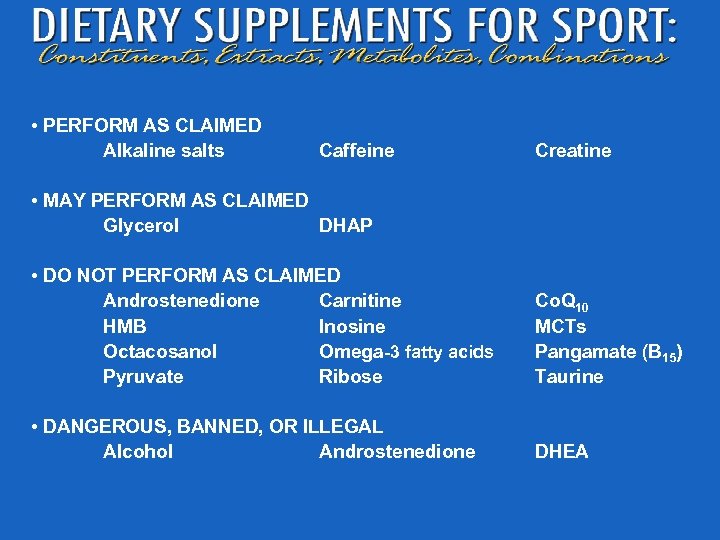 DIETARY SUPPLEMENTS FOR SPORT:
Constituents, Extracts, Metabolites, Combinations

• PERFORM AS CLAIMED
Alkaline salts Caffeine Creatine

• MAY PERFORM AS CLAIMED
Glycerol DHAP

• DO NOT PERFORM AS CLAIMED
Androstenedione Carnitine $CoQ_{10}$
HMB Inosine MCTs
Octacosanol Omega-3 fatty acids Pangamate ($B_{15}$)
Pyruvate Ribose Taurine

• DANGEROUS, BANNED, OR ILLEGAL
Alcohol Androstenedione DHEA